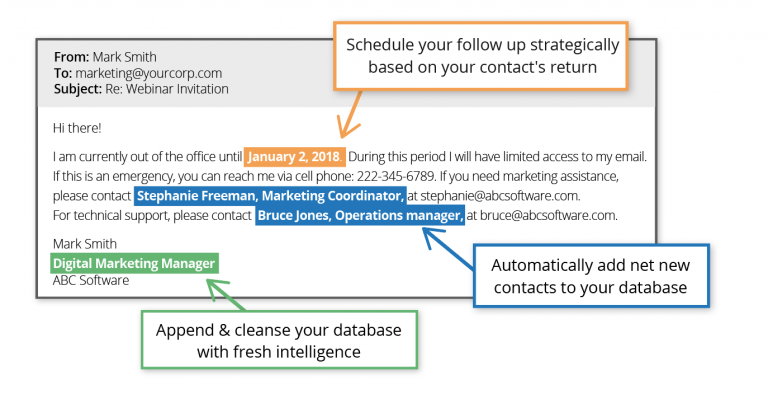 From: Mark Smith
To: marketing@yourcorp.com
Subject: Re: Webinar Invitation

Schedule your follow up strategically based on your contact's return

Hi there!

I am currently out of the office until January 2, 2018. During this period I will have limited access to my email. If this is an emergency, you can reach me via cell phone: 222-345-6789. If you need marketing assistance, please contact Stephanie Freeman, Marketing Coordinator, at stephanie@abcsoftware.com. For technical support, please contact Bruce Jones, Operations manager, at bruce@abcsoftware.com.

Mark Smith
Digital Marketing Manager
ABC Software

Automatically add net new contacts to your database

Append & cleanse your database with fresh intelligence